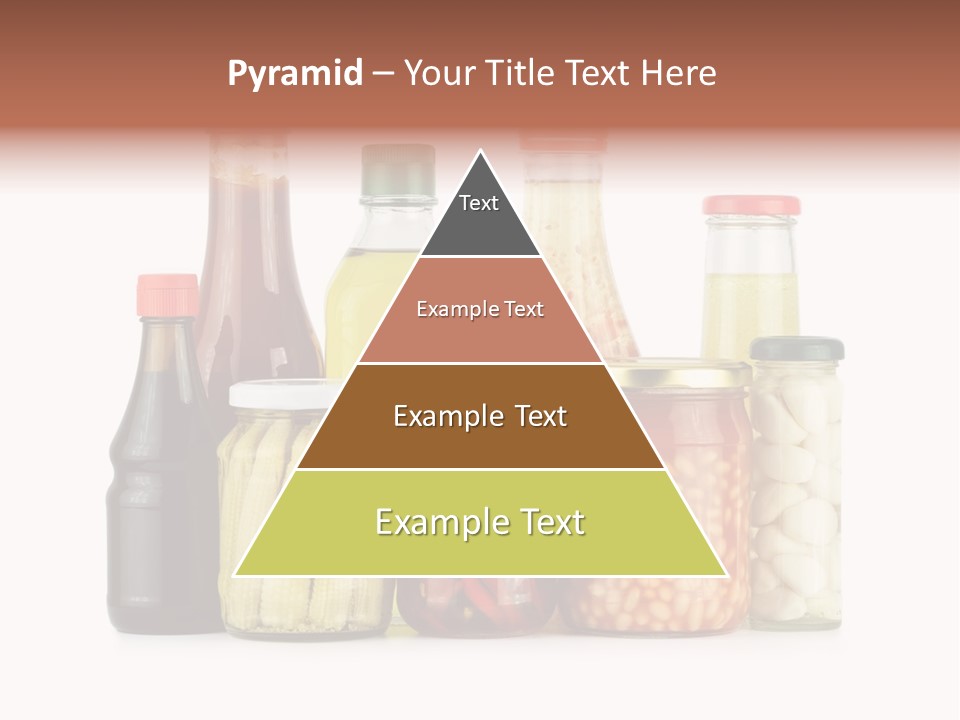 Pyramid – Your Title Text Here

Text

Example Text

Example Text

Example Text